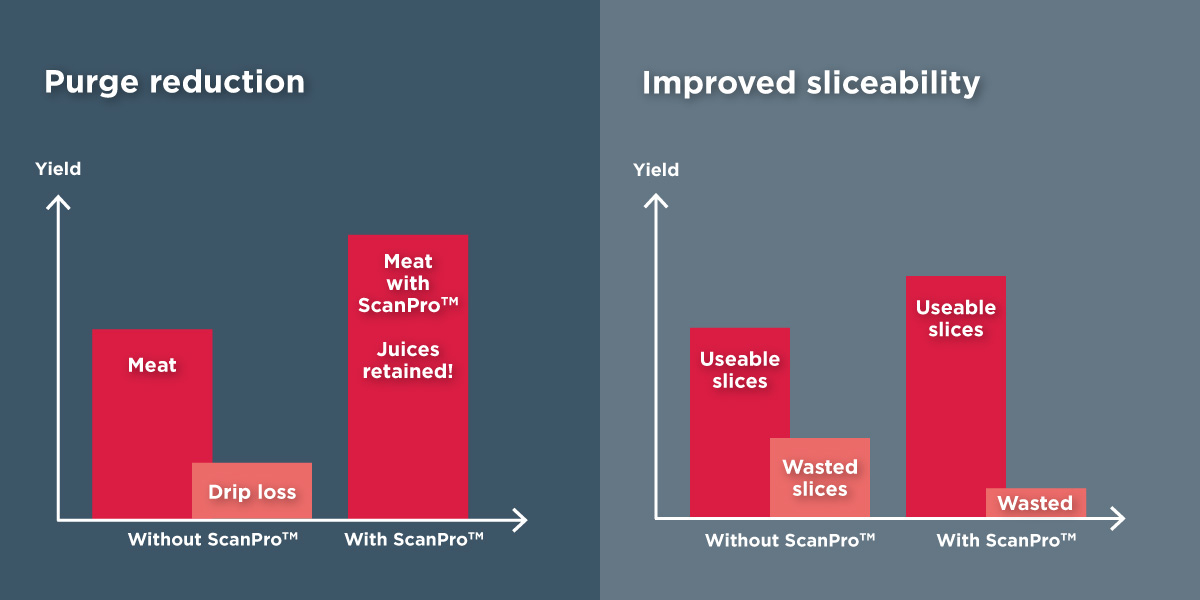 Purge reduction

Yield

Meat

Drip loss

Meat with ScanPro™

Juices retained!

Without ScanPro™

With ScanPro™

Improved sliceability

Yield

Useable slices

Wasted slices

Useable slices

Wasted

Without ScanPro™

With ScanPro™